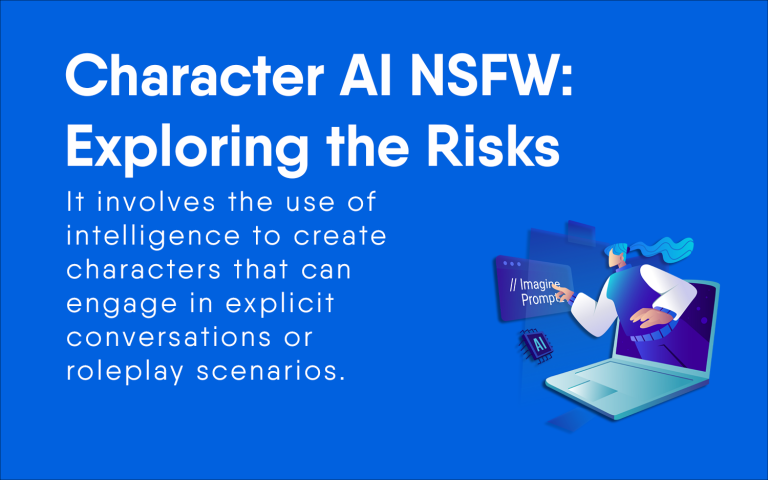 Character AI NSFW: Exploring the Risks

It involves the use of intelligence to create characters that can engage in explicit conversations or roleplay scenarios.

// Imagine Prompt

AI